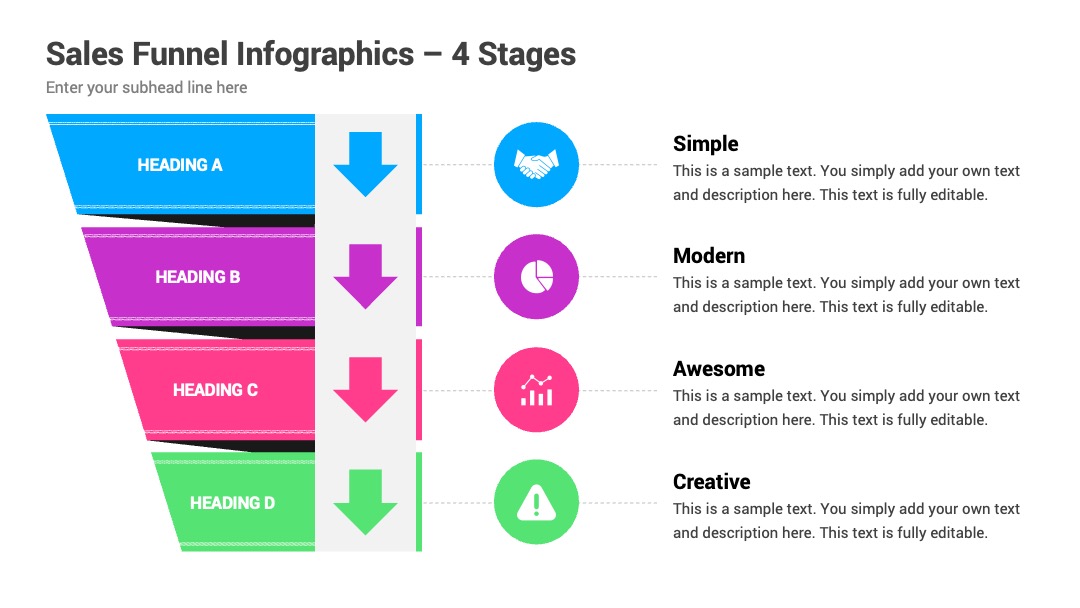 Sales Funnel Infographics – 4 Stages

Enter your subhead line here

HEADING A

HEADING B

HEADING C

HEADING D

Simple

This is a sample text. You simply add your own text and description here. This text is fully editable.

Modern

This is a sample text. You simply add your own text and description here. This text is fully editable.

Awesome

This is a sample text. You simply add your own text and description here. This text is fully editable.

Creative

This is a sample text. You simply add your own text and description here. This text is fully editable.